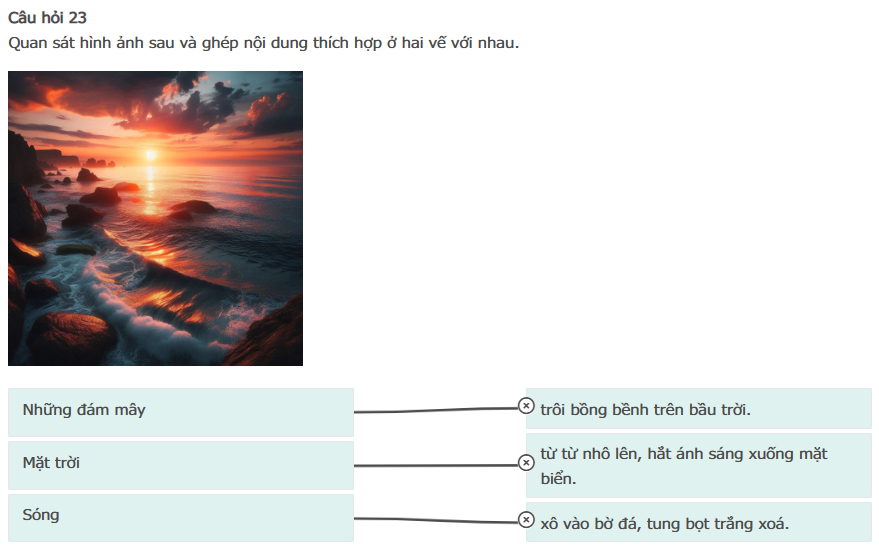 Câu hỏi 23
Quan sát hình ảnh sau và ghép nội dung thích hợp ở hai vế với nhau.

Những đám mây
Mặt trời
Sóng

trôi bồng bềnh trên bầu trời.
từ từ nhô lên, hắt ánh sáng xuống mặt biển.
xô vào bờ đá, tung bọt trắng xoá.